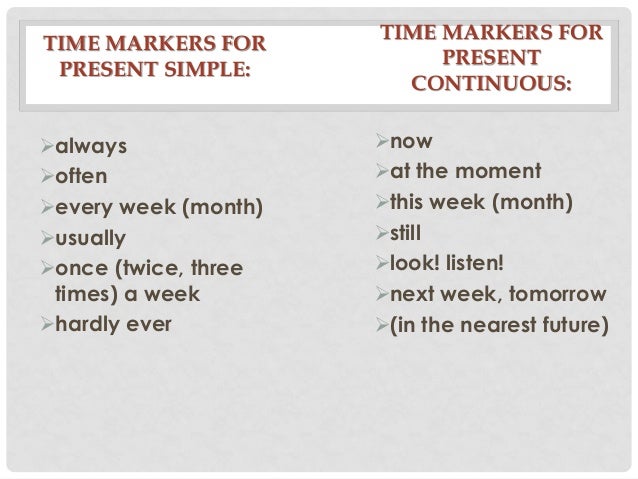 TIME MARKERS FOR PRESENT SIMPLE:

➢always
➢often
➢every week (month)
➢usually
➢once (twice, three times) a week
➢hardly ever

TIME MARKERS FOR PRESENT CONTINUOUS:

➢now
➢at the moment
➢this week (month)
➢still
➢look! listen!
➢next week, tomorrow
➢(in the nearest future)